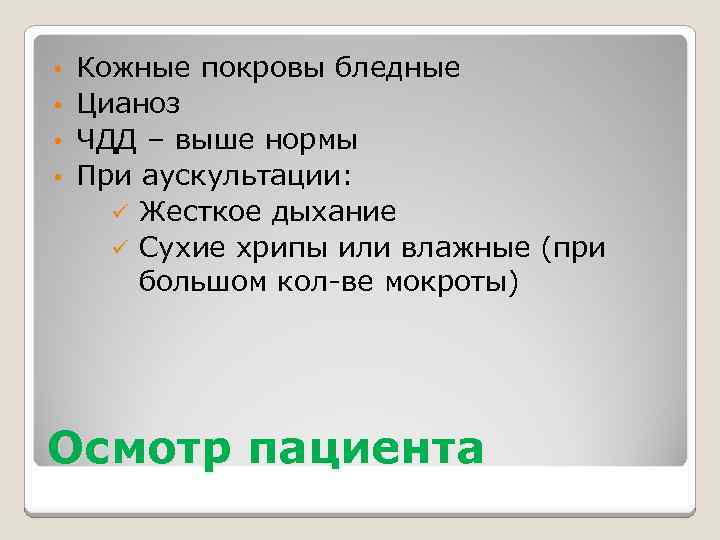 • Кожные покровы бледные
• Цианоз
• ЧДД – выше нормы
• При аускультации:
✓ Жесткое дыхание
✓ Сухие хрипы или влажные (при большом кол-ве мокроты)

Осмотр пациента